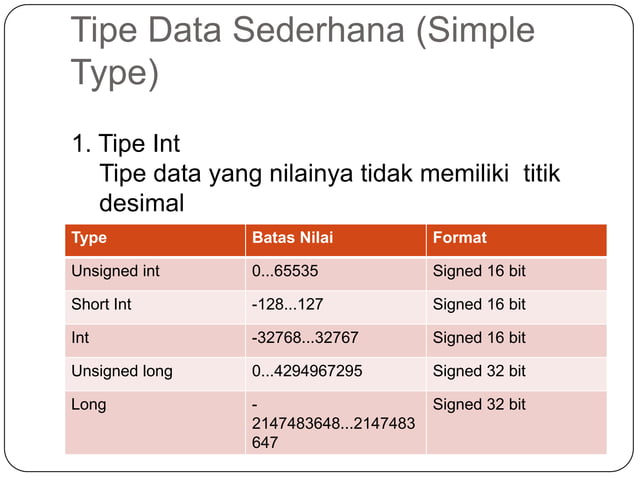 Tipe Data Sederhana (Simple Type)

1. Tipe Int
Tipe data yang nilainya tidak memiliki titik desimal

| Type | Batas Nilai | Format |
|---|---|---|
| Unsigned int | 0...65535 | Signed 16 bit |
| Short Int | -128...127 | Signed 16 bit |
| Int | -32768...32767 | Signed 16 bit |
| Unsigned long | 0...4294967295 | Signed 32 bit |
| Long | -2147483648...2147483647 | Signed 32 bit |